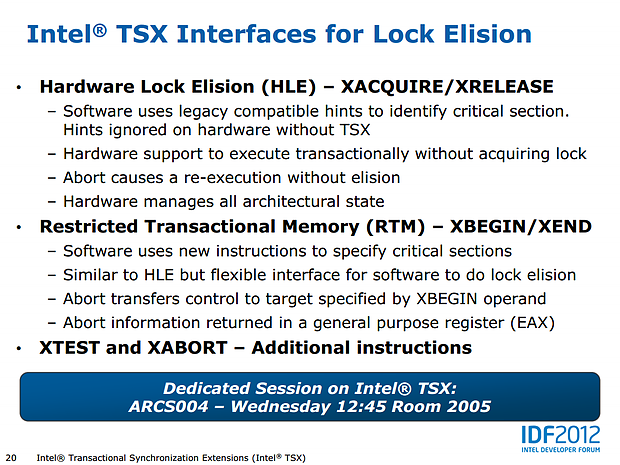 Intel® TSX Interfaces for Lock Elision

• Hardware Lock Elision (HLE) – XACQUIRE/XRELEASE
 – Software uses legacy compatible hints to identify critical section. Hints ignored on hardware without TSX
 – Hardware support to execute transactionally without acquiring lock
 – Abort causes a re-execution without elision
 – Hardware manages all architectural state
• Restricted Transactional Memory (RTM) – XBEGIN/XEND
 – Software uses new instructions to specify critical sections
 – Similar to HLE but flexible interface for software to do lock elision
 – Abort transfers control to target specified by XBEGIN operand
 – Abort information returned in a general purpose register (EAX)
• XTEST and XABORT – Additional instructions

Dedicated Session on Intel® TSX:
ARCS004 – Wednesday 12:45 Room 2005

IDF2012
INTEL DEVELOPER FORUM

20 Intel® Transactional Synchronization Extensions (Intel® TSX)